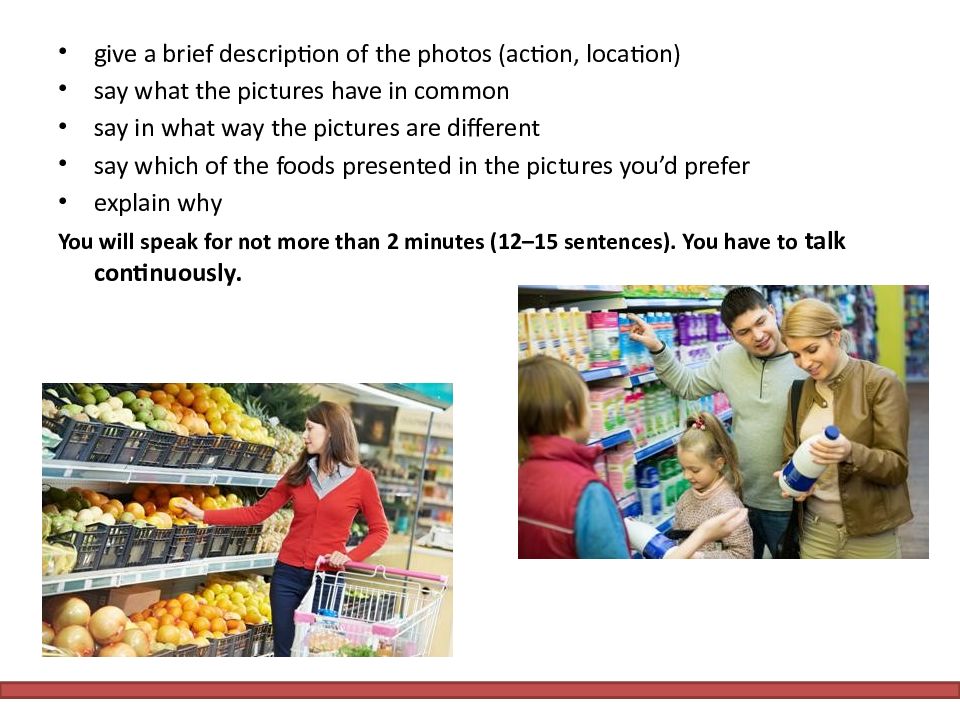 • give a brief description of the photos (action, location)
• say what the pictures have in common
• say in what way the pictures are different
• say which of the foods presented in the pictures you'd prefer
• explain why

You will speak for not more than 2 minutes (12–15 sentences). You have to talk continuously.